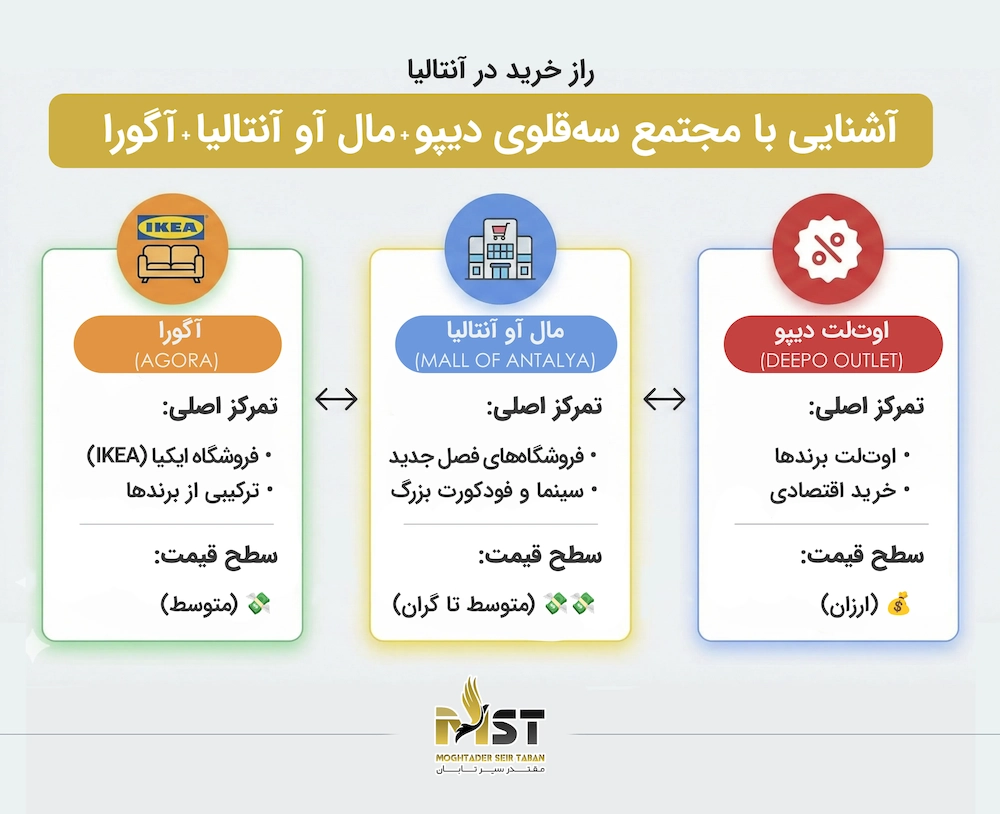 راز خرید در آنتالیا

آشنایی با مجتمع سه‌قلوی دیپو+مال آو آنتالیا+آگورا

اوت‌لت دیپو
(DEEPO OUTLET)

تمرکز اصلی:
• اوت‌لت برندها
• خرید اقتصادی

سطح قیمت:
💰 (ارزان)

مال آو آنتالیا
(MALL OF ANTALYA)

تمرکز اصلی:
• فروشگاه‌های فصل جدید
• سینما و فودکورت بزرگ

سطح قیمت:
💸💸 (متوسط تا گران)

IKEA
آگورا
(AGORA)

تمرکز اصلی:
• فروشگاه ایکیا (IKEA)
• ترکیبی از برندها

سطح قیمت:
💸 (متوسط)

MST
MOGHTADER SEIR TABAN
مقتدر سیر تابان